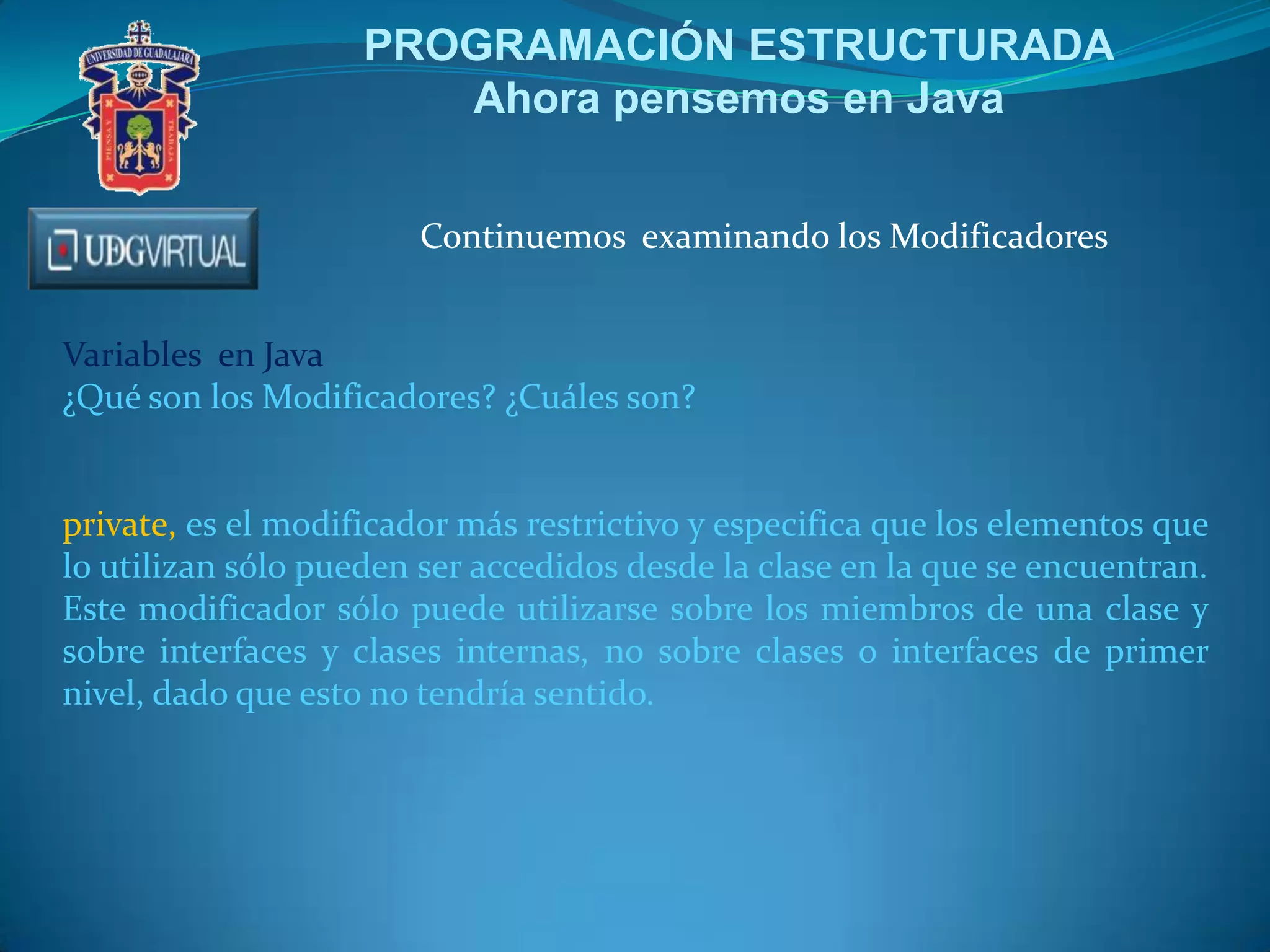 UNIVERSIDAD DE GUADALAJARA
PIENSA Y TRABAJA

PROGRAMACIÓN ESTRUCTURADA
Ahora pensemos en Java

UDGVIRTUAL

Continuemos examinando los Modificadores

Variables en Java
¿Qué son los Modificadores? ¿Cuáles son?

private, es el modificador más restrictivo y especifica que los elementos que lo utilizan sólo pueden ser accedidos desde la clase en la que se encuentran. Este modificador sólo puede utilizarse sobre los miembros de una clase y sobre interfaces y clases internas, no sobre clases o interfaces de primer nivel, dado que esto no tendría sentido.